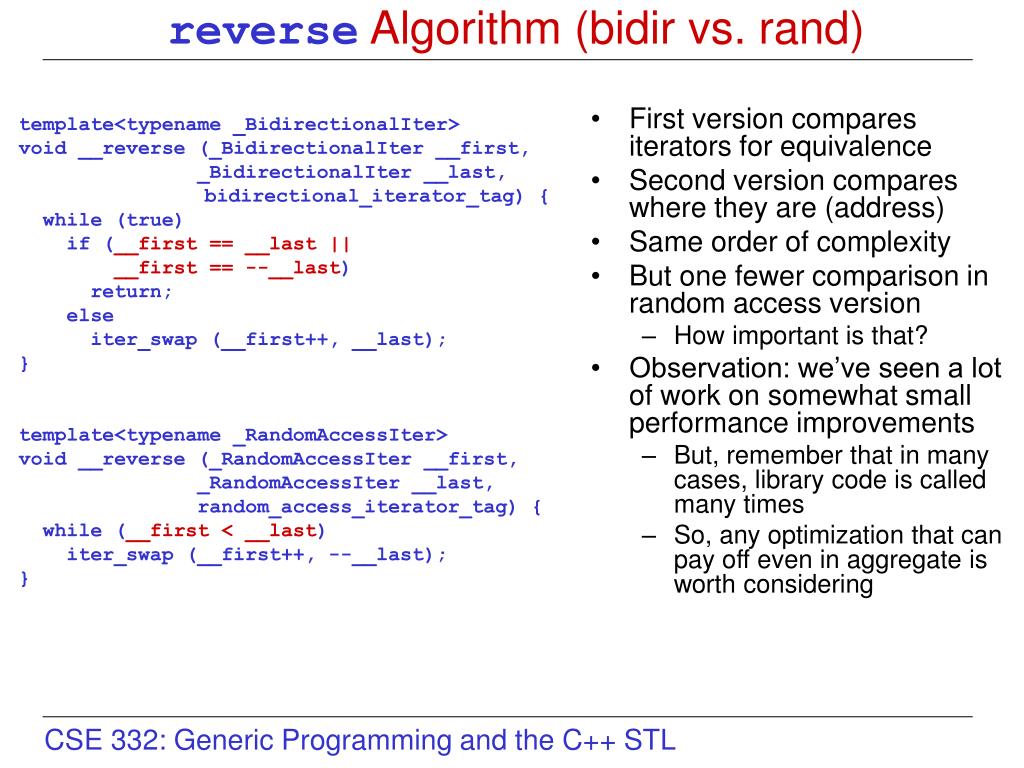 reverse Algorithm (bidir vs. rand)

template<typename _BidirectionalIter>
void __reverse (_BidirectionalIter __first,
_BidirectionalIter __last,
bidirectional_iterator_tag) {
while (true)
if (__first == __last ||
__first == --__last)
return;
else
iter_swap (__first++, __last);
}

template<typename _RandomAccessIter>
void __reverse (_RandomAccessIter __first,
_RandomAccessIter __last,
random_access_iterator_tag) {
while (__first < __last)
iter_swap (__first++, --__last);
}

• First version compares iterators for equivalence
• Second version compares where they are (address)
• Same order of complexity
• But one fewer comparison in random access version
– How important is that?
• Observation: we've seen a lot of work on somewhat small performance improvements
– But, remember that in many cases, library code is called many times
– So, any optimization that can pay off even in aggregate is worth considering

CSE 332: Generic Programming and the C++ STL